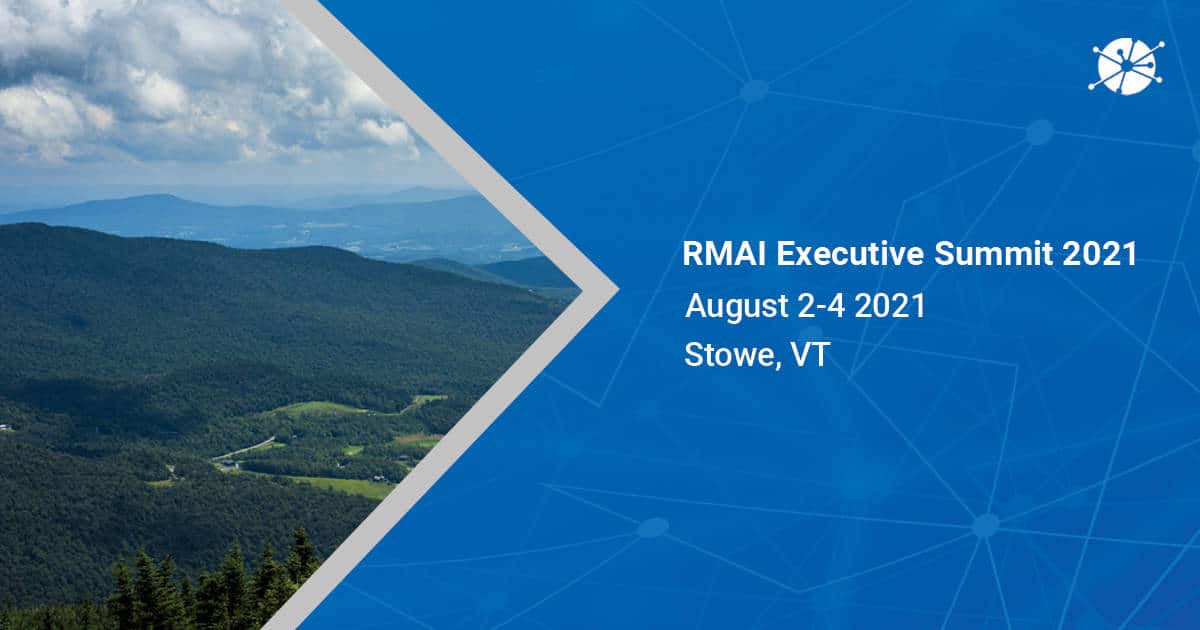 RMAI Executive Summit 2021
August 2-4 2021
Stowe, VT